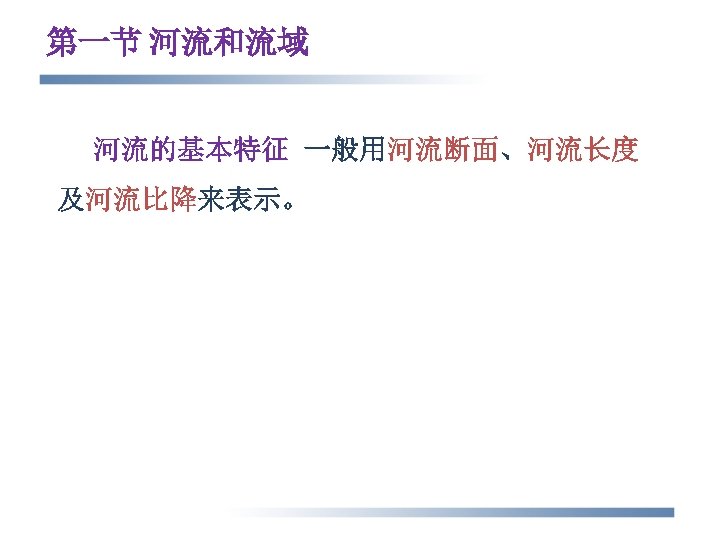 第一节 河流和流域

河流的基本特征 一般用河流断面、河流长度及河流比降来表示。